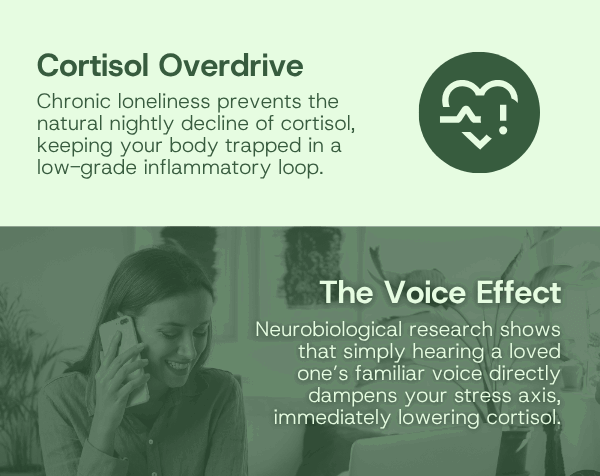 Cortisol Overdrive

Chronic loneliness prevents the natural nightly decline of cortisol, keeping your body trapped in a low-grade inflammatory loop.

The Voice Effect

Neurobiological research shows that simply hearing a loved one's familiar voice directly dampens your stress axis, immediately lowering cortisol.